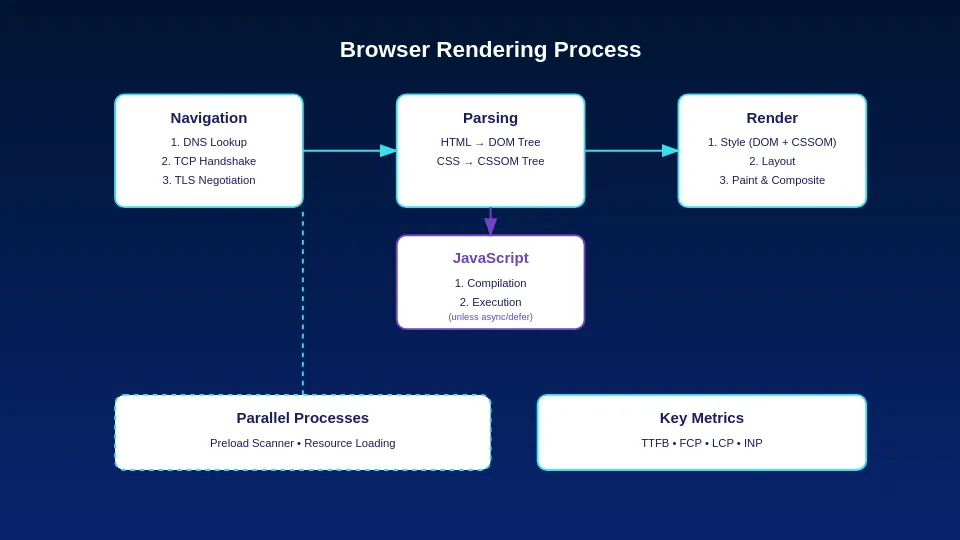 Browser Rendering Process

Navigation
1. DNS Lookup
2. TCP Handshake
3. TLS Negotiation

Parsing
HTML → DOM Tree
CSS → CSSOM Tree

Render
1. Style (DOM + CSSOM)
2. Layout
3. Paint & Composite

JavaScript
1. Compilation
2. Execution
(unless async/defer)

Parallel Processes
Preload Scanner • Resource Loading

Key Metrics
TTFB • FCP • LCP • INP